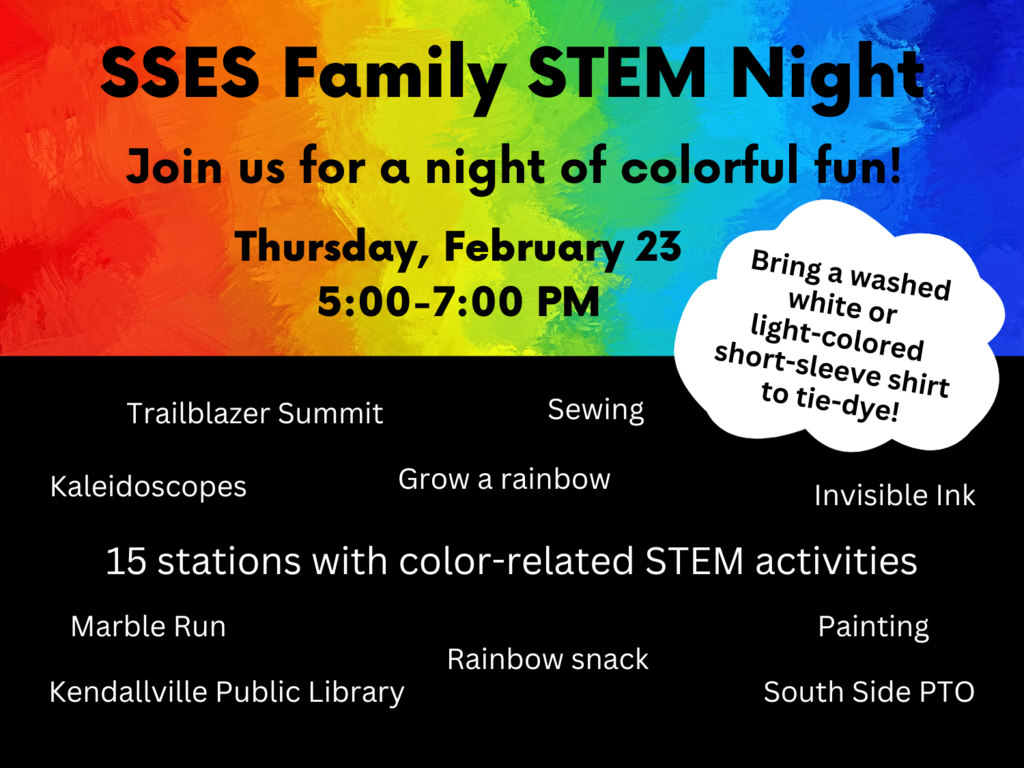 SSES Family STEM Night

Join us for a night of colorful fun!

Thursday, February 23
5:00-7:00 PM

Bring a washed white or light-colored short-sleeve shirt to tie-dye!

Trailblazer Summit

Sewing

Kaleidoscopes

Grow a rainbow

Invisible Ink

15 stations with color-related STEM activities

Marble Run

Painting

Rainbow snack

Kendallville Public Library

South Side PTO